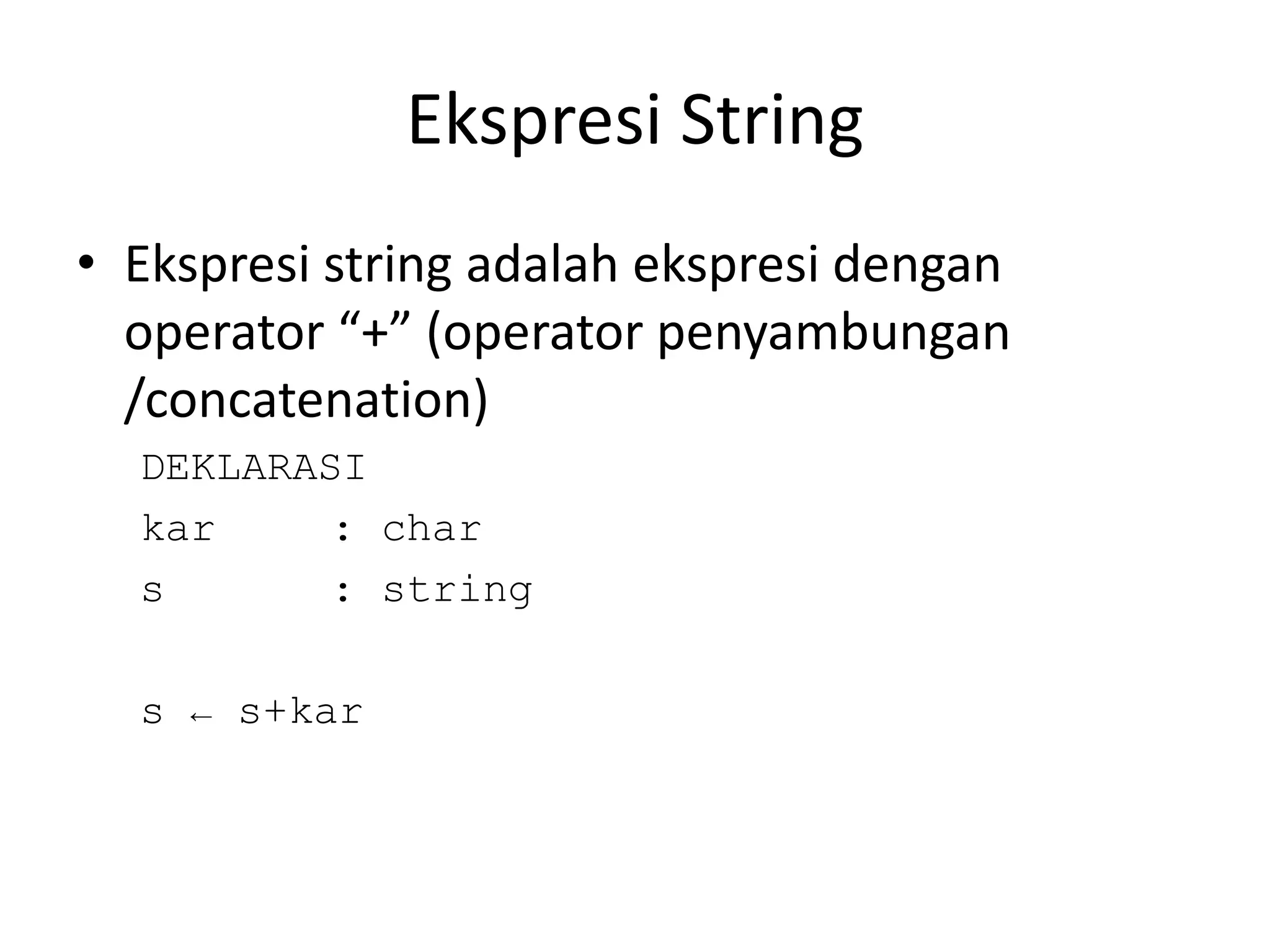 Ekspresi String

• Ekspresi string adalah ekspresi dengan operator “+” (operator penyambungan /concatenation)

DEKLARASI
kar : char
s : string

s ← s+kar